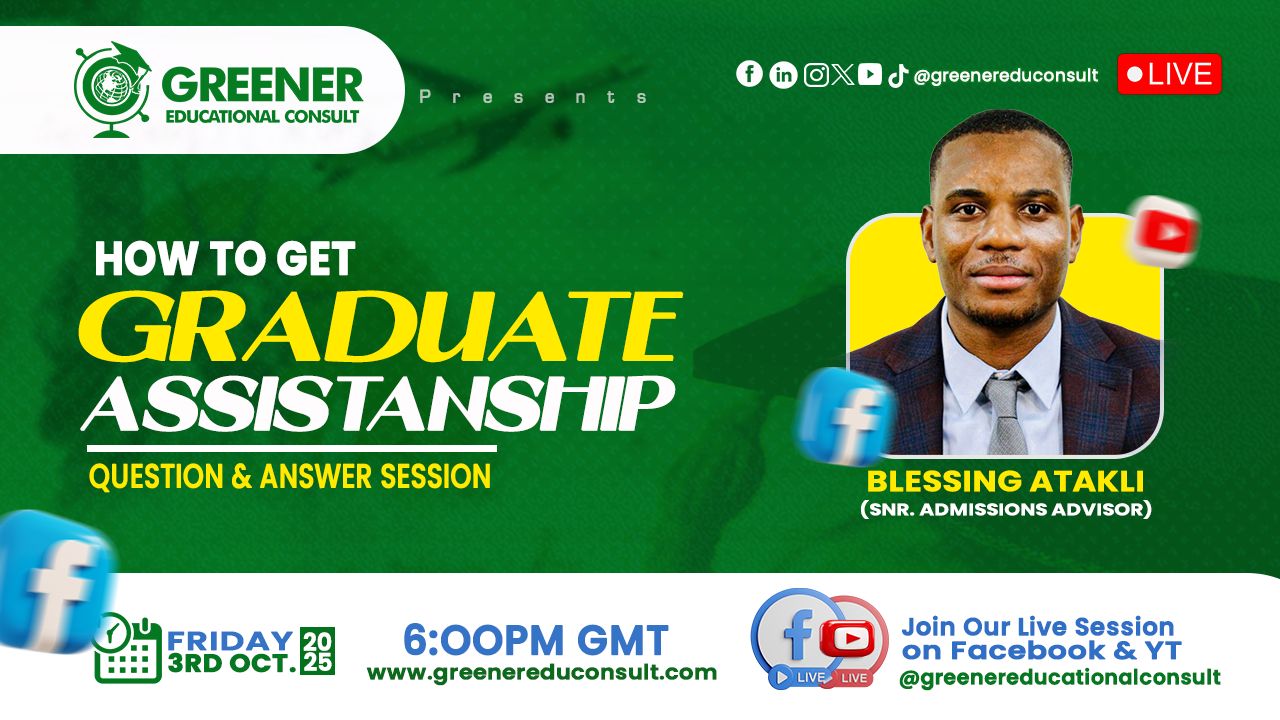 GREENER
EDUCATIONAL CONSULT

Presents

@greenereduconsult

LIVE

HOW TO GET
GRADUATE
ASSISTANSHIP
QUESTION & ANSWER SESSION

BLESSING ATAKLI
(SNR. ADMISSIONS ADVISOR)

FRIDAY 3RD OCT. 2025

6:00PM GMT
www.greenereduconsult.com

LIVE LIVE

Join Our Live Session on Facebook & YT
@greenereducationalconsult